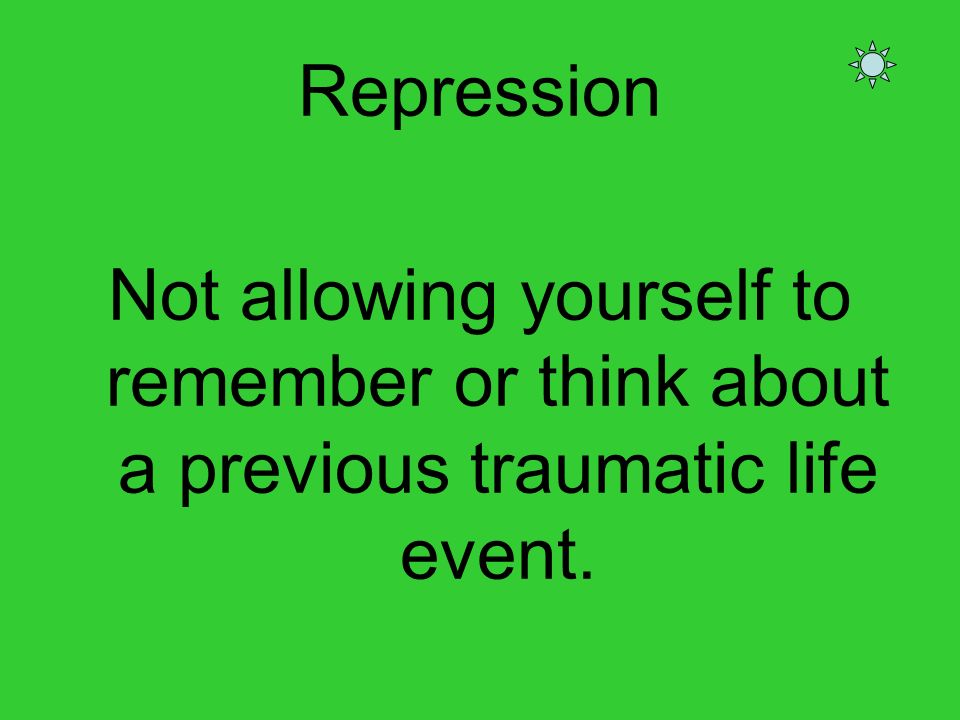 Repression

Not allowing yourself to remember or think about a previous traumatic life event.